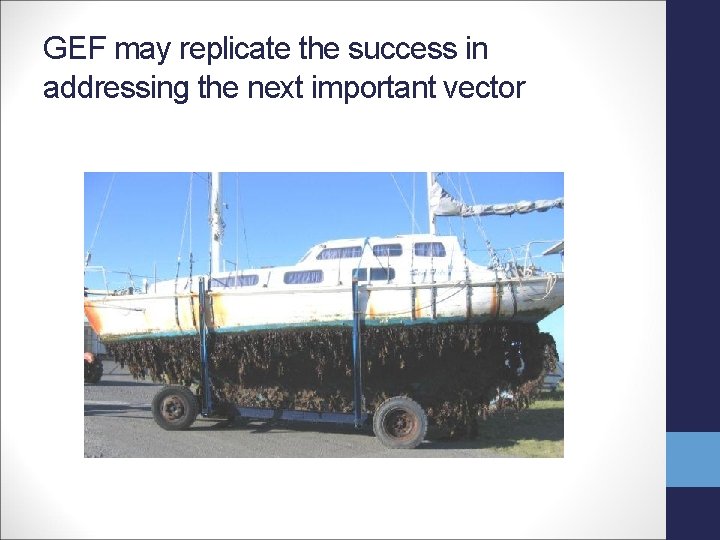 GEF may replicate the success in addressing the next important vector